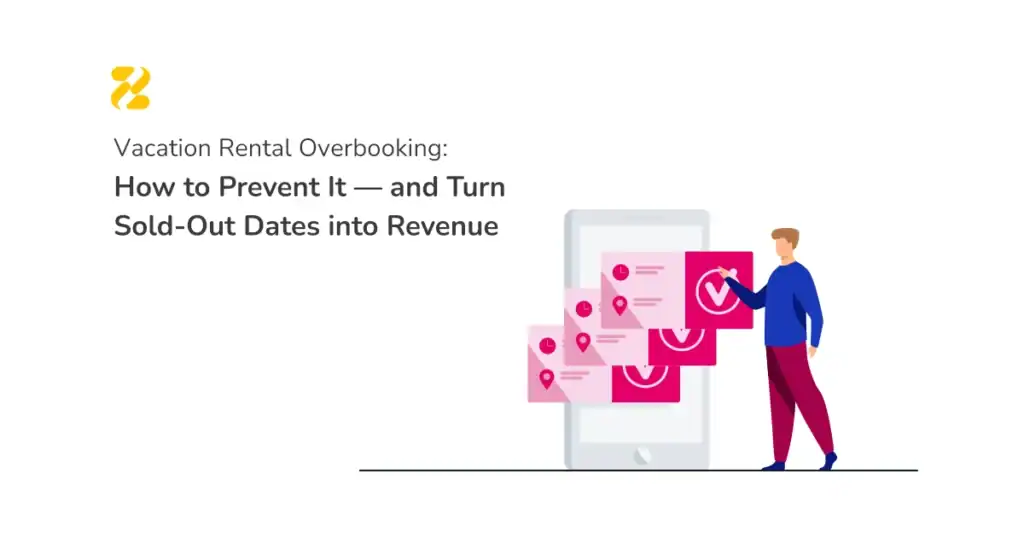 Vacation Rental Overbooking:
How to Prevent It — and Turn Sold-Out Dates into Revenue